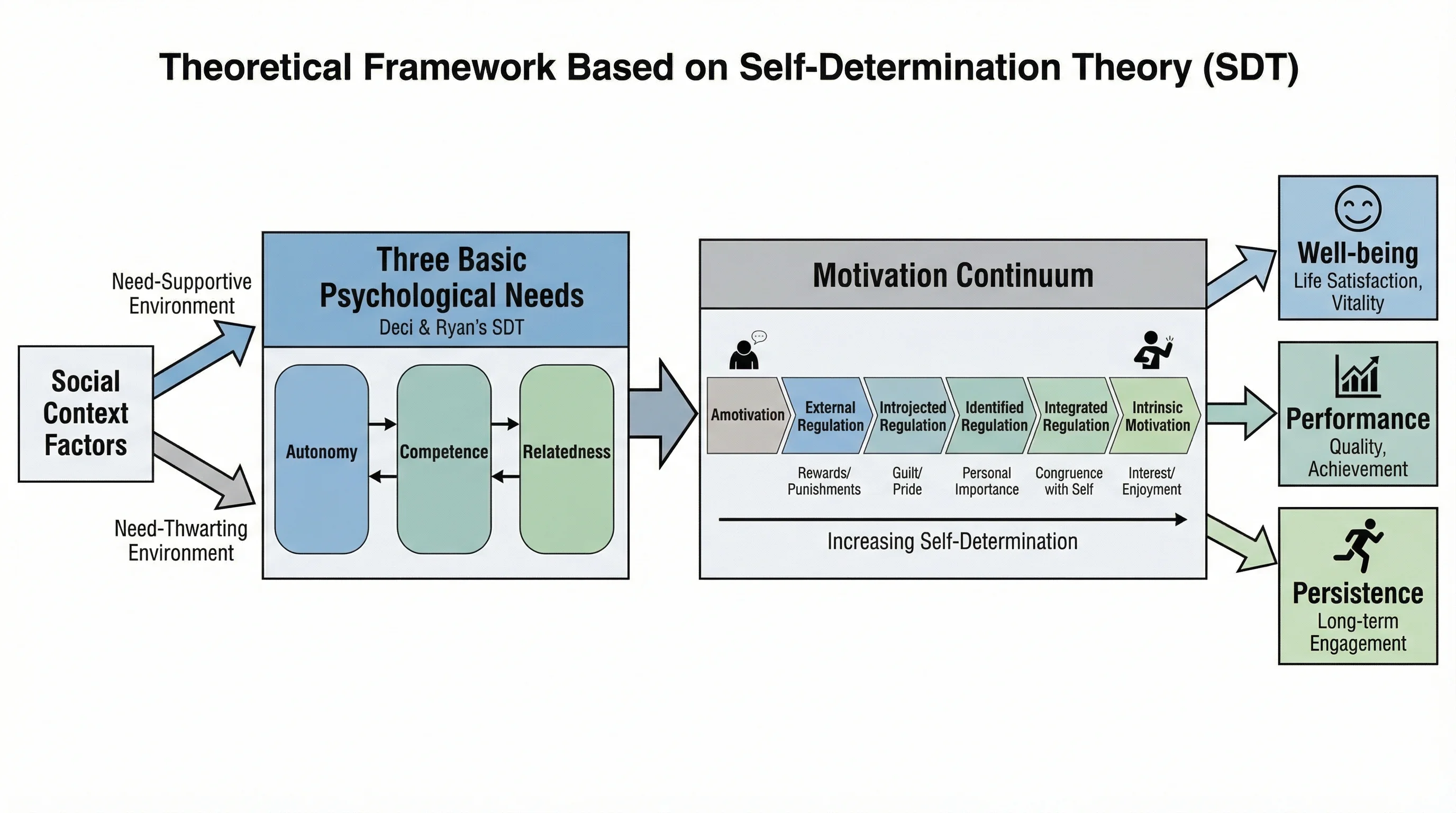 Theoretical Framework Based on Self-Determination Theory (SDT)

Social Context Factors

Need-Supportive Environment

Need-Thwarting Environment

Three Basic Psychological Needs
Deci & Ryan's SDT

Autonomy

Competence

Relatedness

Motivation Continuum

Amotivation

External Regulation

Introjected Regulation

Identified Regulation

Integrated Regulation

Intrinsic Motivation

Rewards/ Punishments

Guilt/ Pride

Personal Importance

Congruence with Self

Interest/ Enjoyment

Increasing Self-Determination

Well-being
Life Satisfaction, Vitality

Performance
Quality, Achievement

Persistence
Long-term Engagement